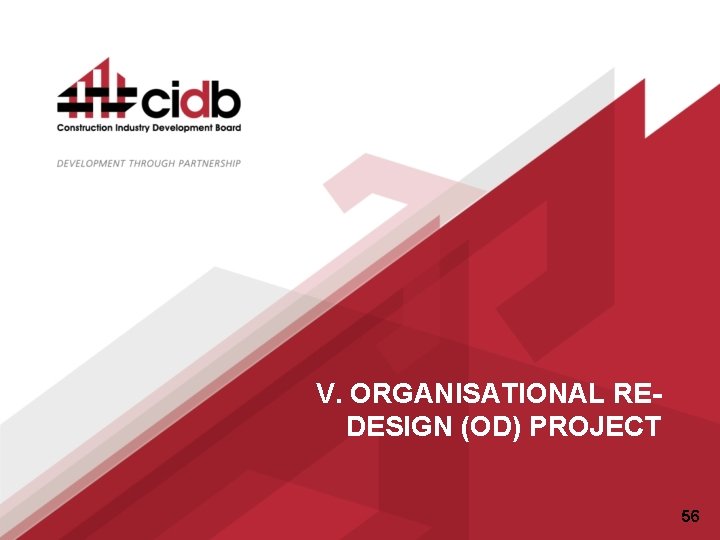 cidb
Construction Industry Development Board

DEVELOPMENT THROUGH PARTNERSHIP

V. ORGANISATIONAL RE-DESIGN (OD) PROJECT

56